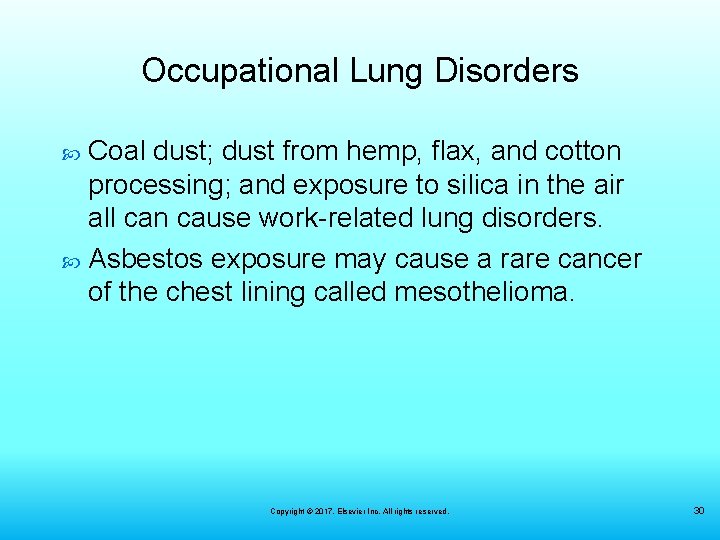 Occupational Lung Disorders

Coal dust; dust from hemp, flax, and cotton processing; and exposure to silica in the air all can cause work-related lung disorders.

Asbestos exposure may cause a rare cancer of the chest lining called mesothelioma.

Copyright © 2017, Elsevier Inc. All rights reserved.

30